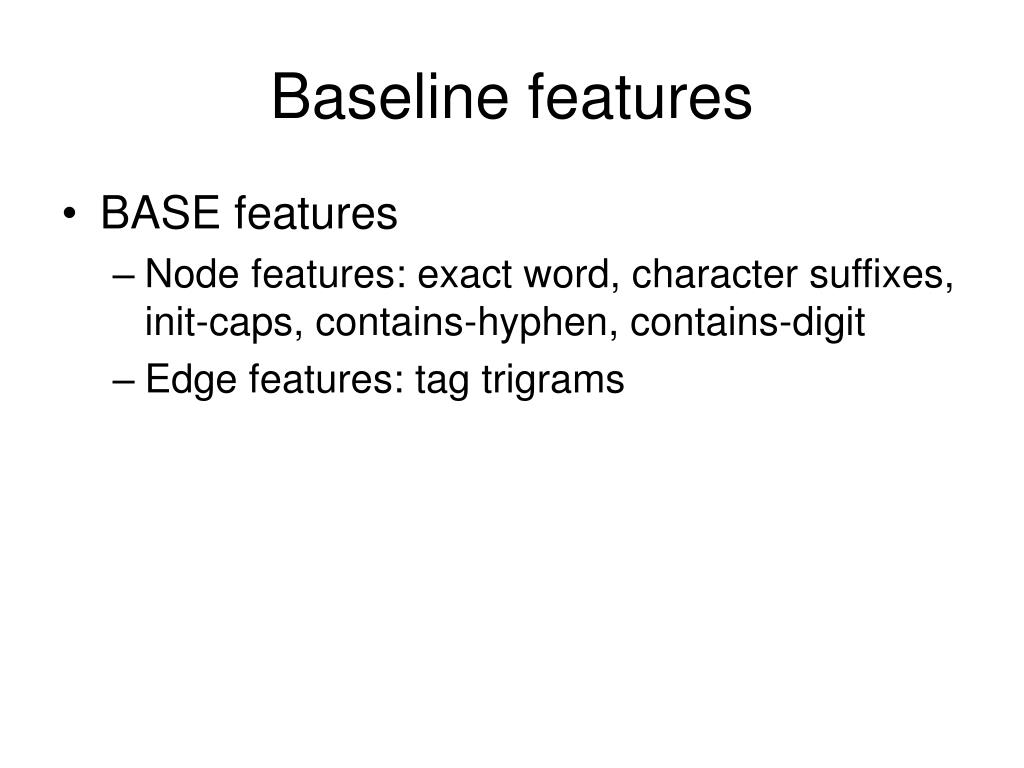 Baseline features

• BASE features
– Node features: exact word, character suffixes, init-caps, contains-hyphen, contains-digit
– Edge features: tag trigrams